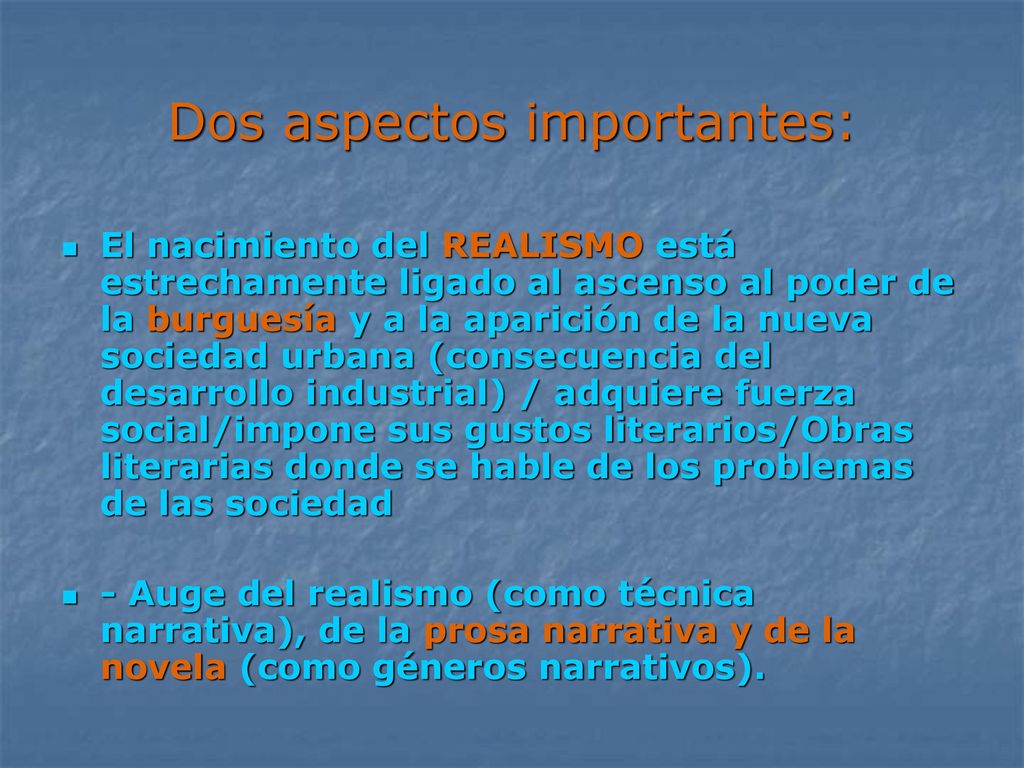 Dos aspectos importantes:

El nacimiento del REALISMO está estrechamente ligado al ascenso al poder de la burguesía y a la aparición de la nueva sociedad urbana (consecuencia del desarrollo industrial) / adquiere fuerza social/impone sus gustos literarios/Obras literarias donde se hable de los problemas de las sociedad

- Auge del realismo (como técnica narrativa), de la prosa narrativa y de la novela (como géneros narrativos).